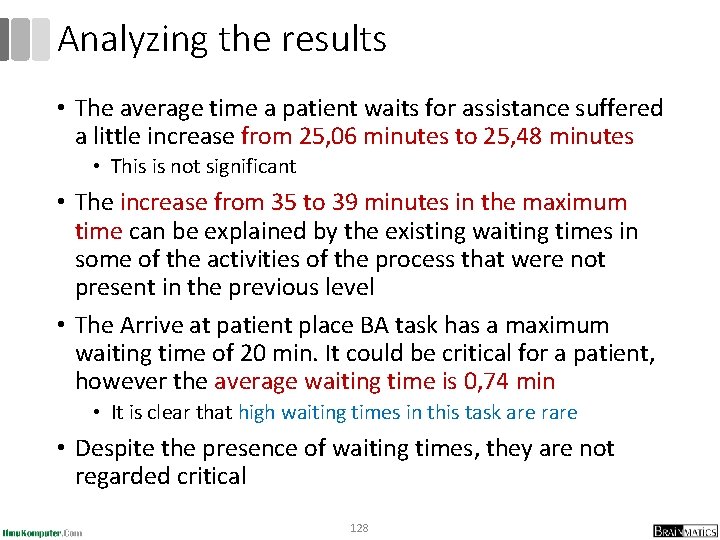 Analyzing the results

• The average time a patient waits for assistance suffered a little increase from 25,06 minutes to 25,48 minutes
  • This is not significant
• The increase from 35 to 39 minutes in the maximum time can be explained by the existing waiting times in some of the activities of the process that were not present in the previous level
• The Arrive at patient place BA task has a maximum waiting time of 20 min. It could be critical for a patient, however the average waiting time is 0,74 min
  • It is clear that high waiting times in this task are rare
• Despite the presence of waiting times, they are not regarded critical

IlmuKomputer.Com

128

BRAINMATICS